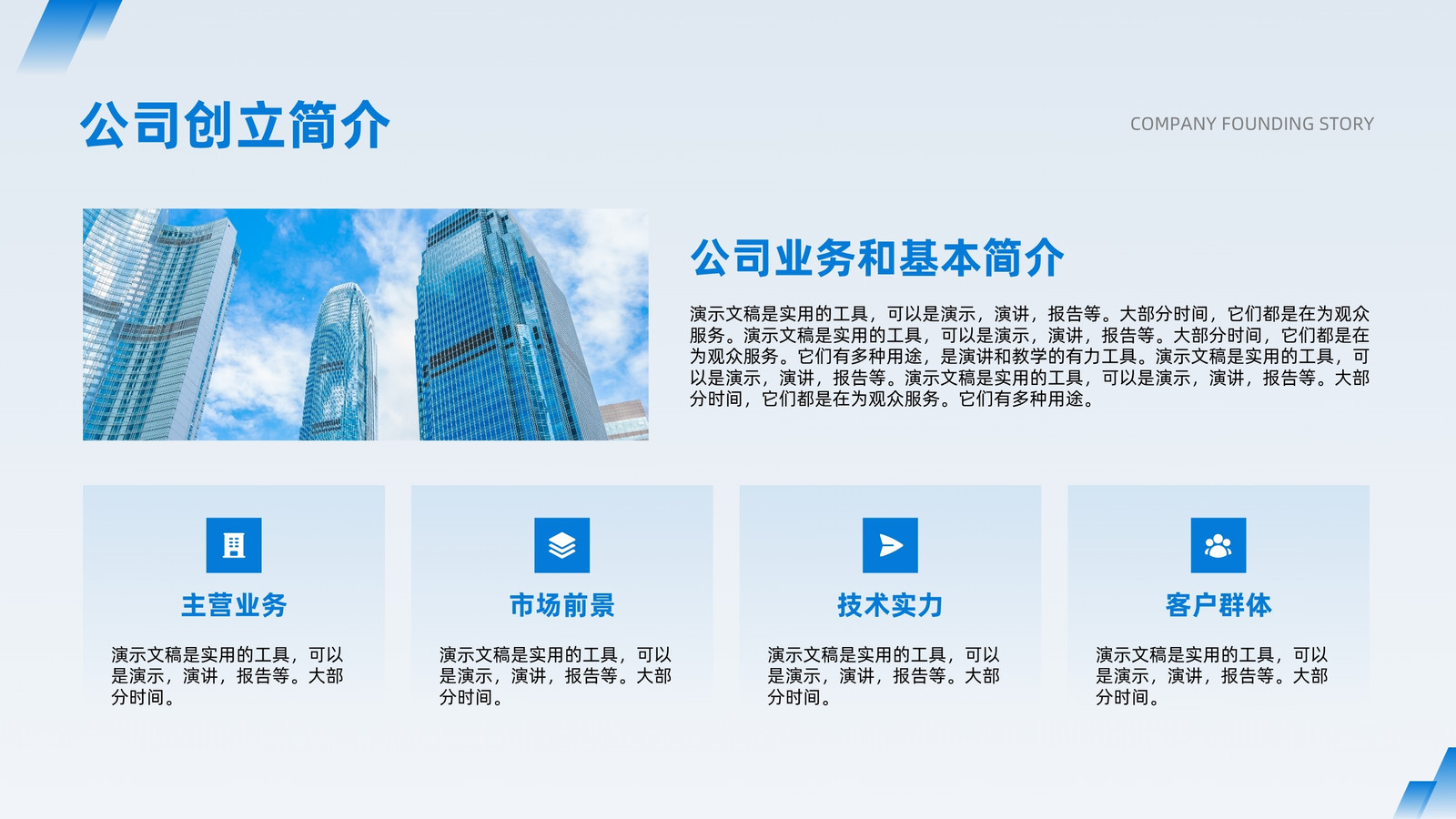 公司创立简介

COMPANY FOUNDING STORY

公司业务和基本简介

演示文稿是实用的工具，可以是演示，演讲，报告等。大部分时间，它们都是在为观众服务。演示文稿是实用的工具，可以是演示，演讲，报告等。大部分时间，它们都是在为观众服务。它们有多种用途，是演讲和教学的有力工具。演示文稿是实用的工具，可以是演示，演讲，报告等。演示文稿是实用的工具，可以是演示，演讲，报告等。大部分时间，它们都是在为观众服务。它们有多种用途。

主营业务

演示文稿是实用的工具，可以是演示，演讲，报告等。大部分时间。

市场前景

演示文稿是实用的工具，可以是演示，演讲，报告等。大部分时间。

技术实力

演示文稿是实用的工具，可以是演示，演讲，报告等。大部分时间。

客户群体

演示文稿是实用的工具，可以是演示，演讲，报告等。大部分时间。